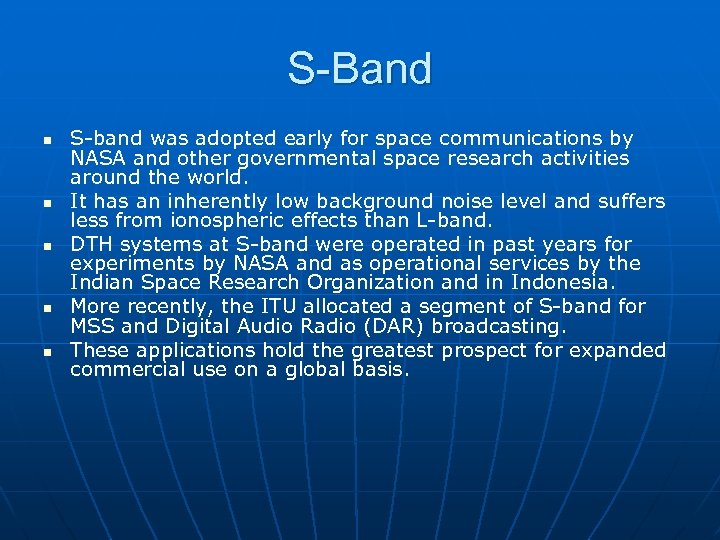 S-Band

- S-band was adopted early for space communications by NASA and other governmental space research activities around the world.
- It has an inherently low background noise level and suffers less from ionospheric effects than L-band.
- DTH systems at S-band were operated in past years for experiments by NASA and as operational services by the Indian Space Research Organization and in Indonesia.
- More recently, the ITU allocated a segment of S-band for MSS and Digital Audio Radio (DAR) broadcasting.
- These applications hold the greatest prospect for expanded commercial use on a global basis.